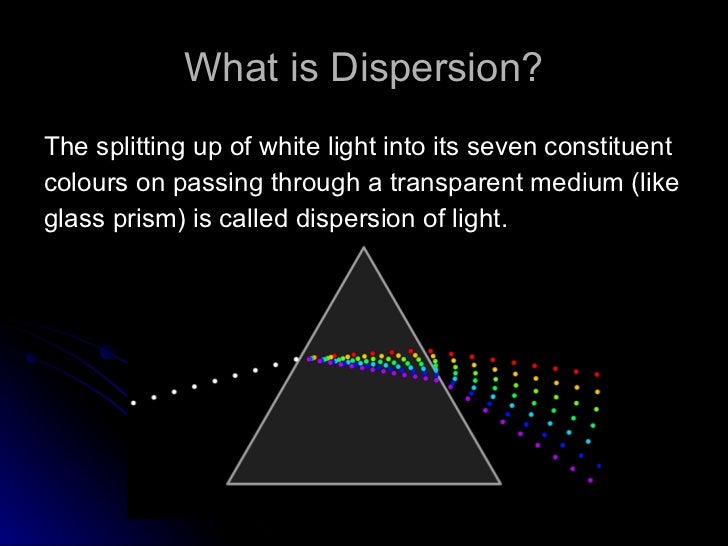 What is Dispersion?

The splitting up of white light into its seven constituent colours on passing through a transparent medium (like glass prism) is called dispersion of light.